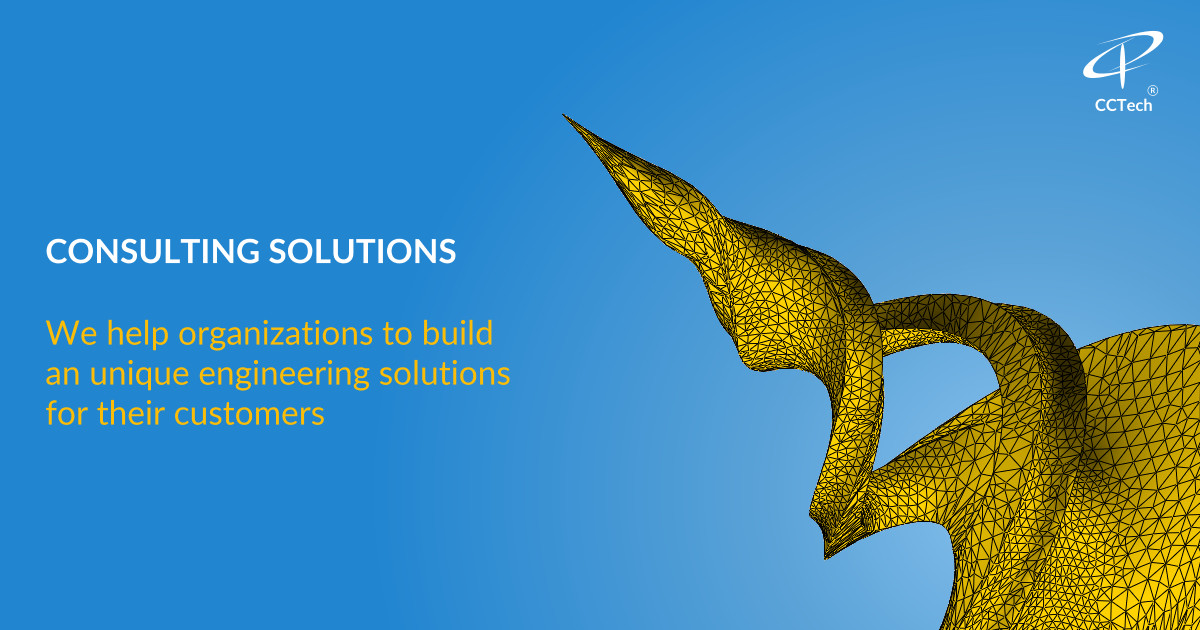 CCTech®

CONSULTING SOLUTIONS

We help organizations to build an unique engineering solutions for their customers